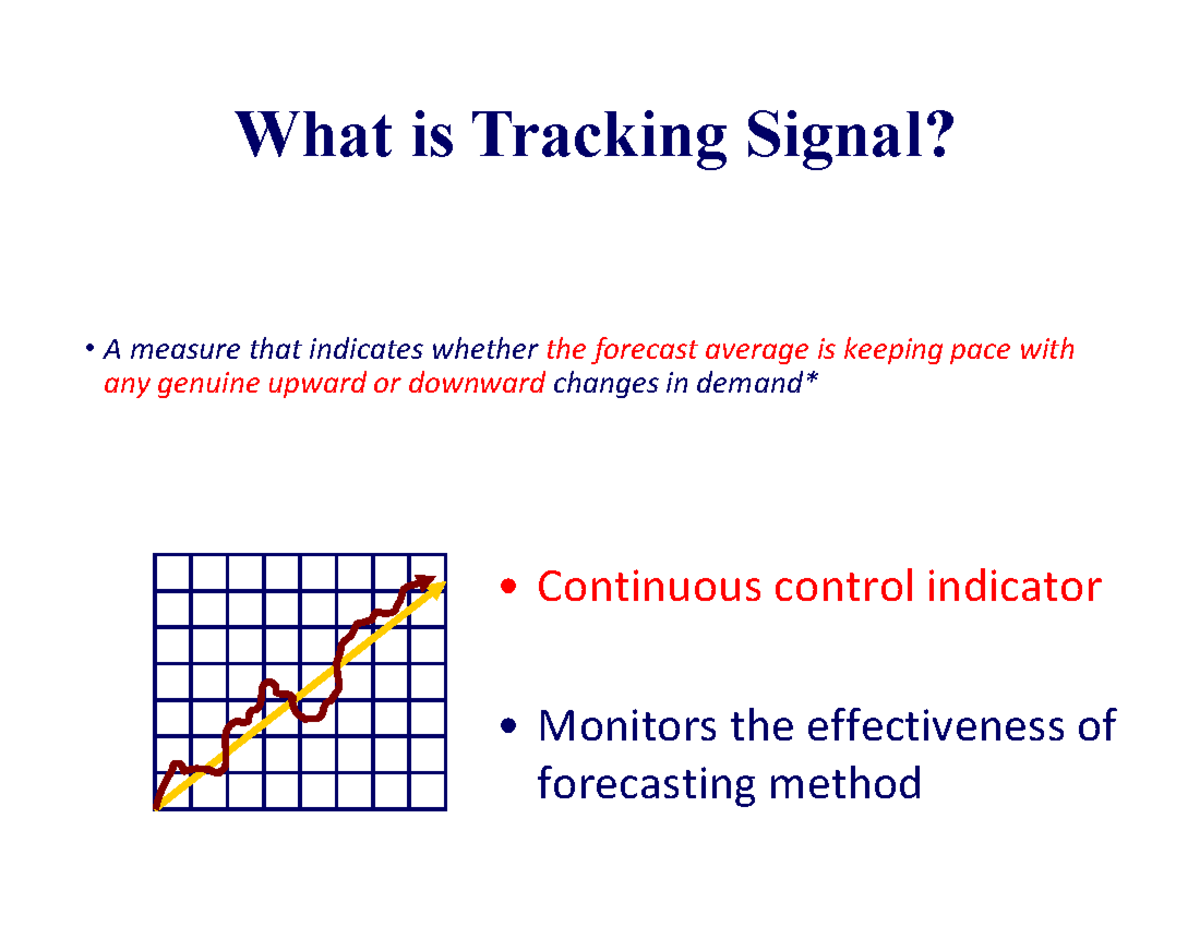 What is Tracking Signal?

• A measure that indicates whether the forecast average is keeping pace with any genuine upward or downward changes in demand*

• Continuous control indicator

• Monitors the effectiveness of forecasting method